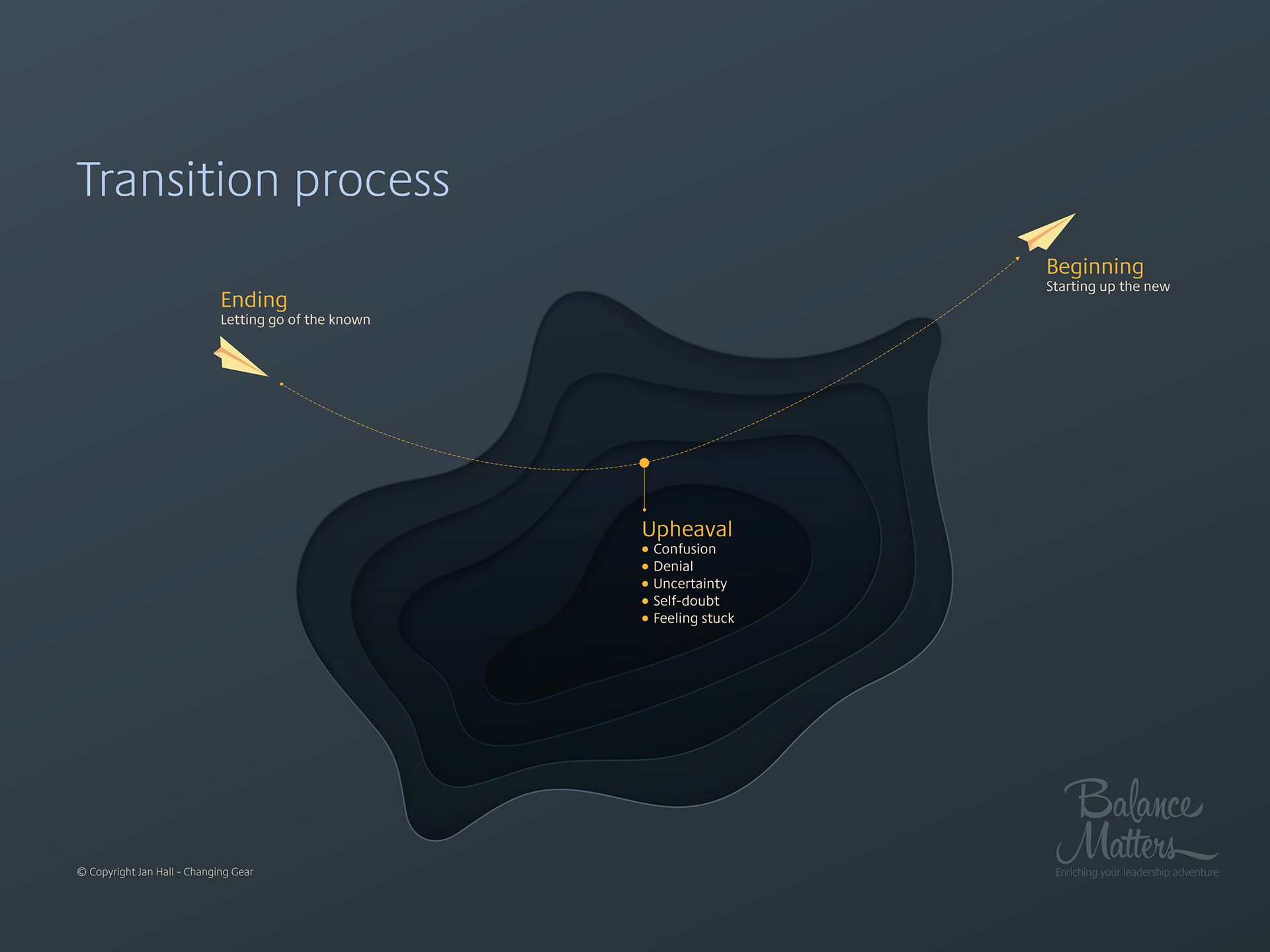 Transition process

Ending
Letting go of the known

Beginning
Starting up the new

Upheaval
• Confusion
• Denial
• Uncertainty
• Self-doubt
• Feeling stuck

© Copyright Jan Hall - Changing Gear

Balance Matters
Enriching your leadership adventure